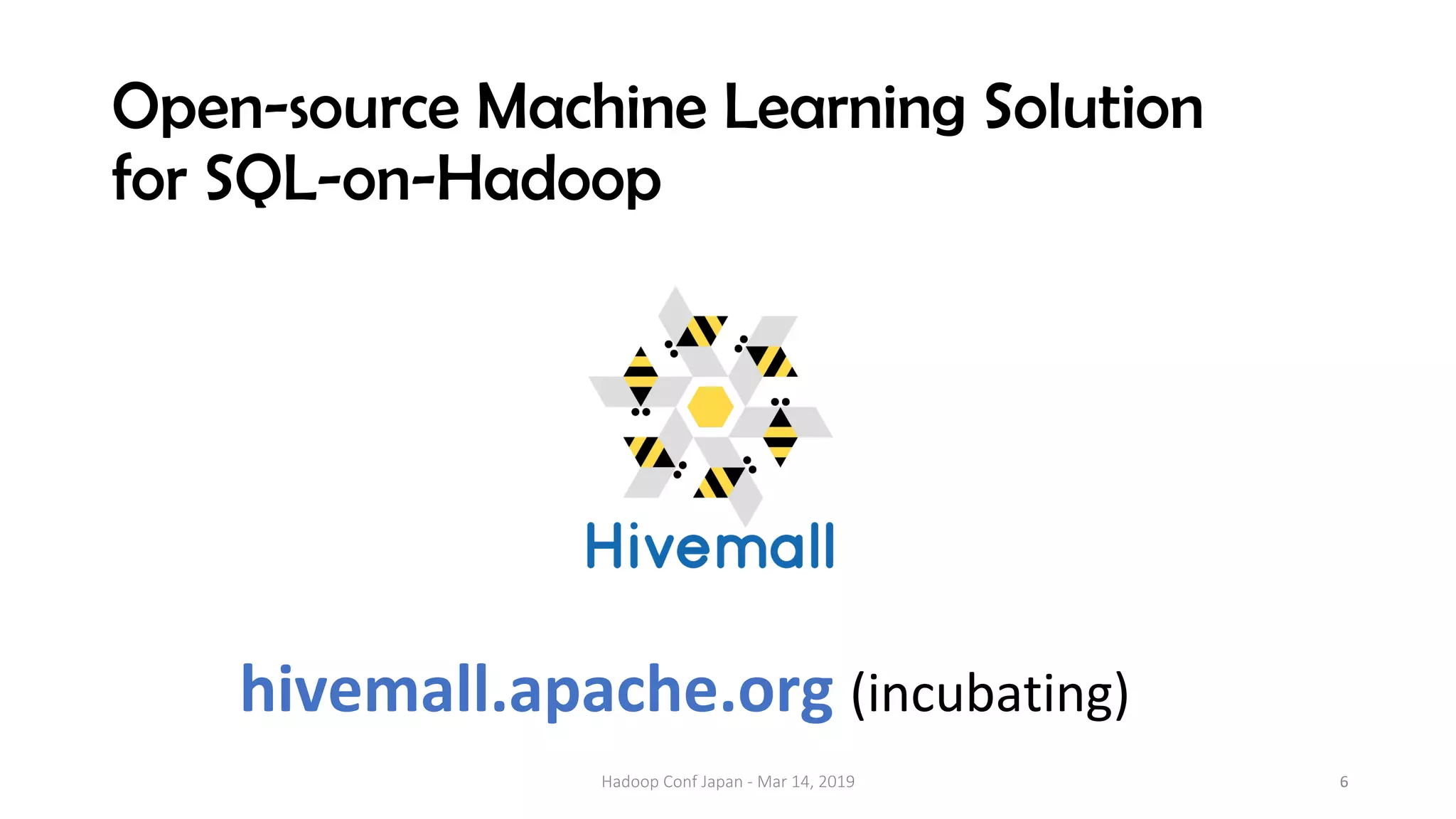 Open-source Machine Learning Solution for SQL-on-Hadoop

Hivemall

hivemall.apache.org (incubating)

Hadoop Conf Japan - Mar 14, 2019

6